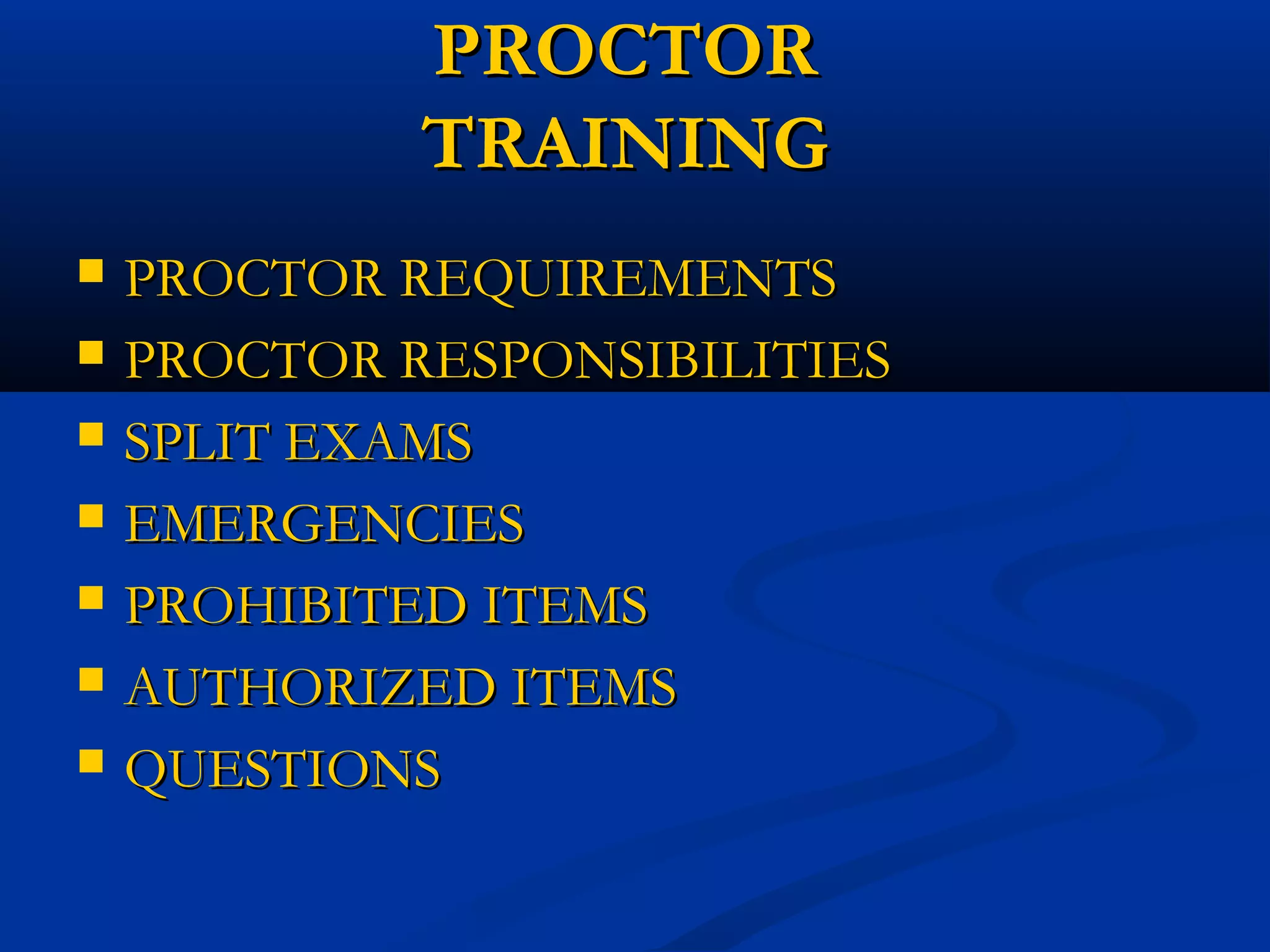 PROCTOR TRAINING

- PROCTOR REQUIREMENTS
- PROCTOR RESPONSIBILITIES
- SPLIT EXAMS
- EMERGENCIES
- PROHIBITED ITEMS
- AUTHORIZED ITEMS
- QUESTIONS